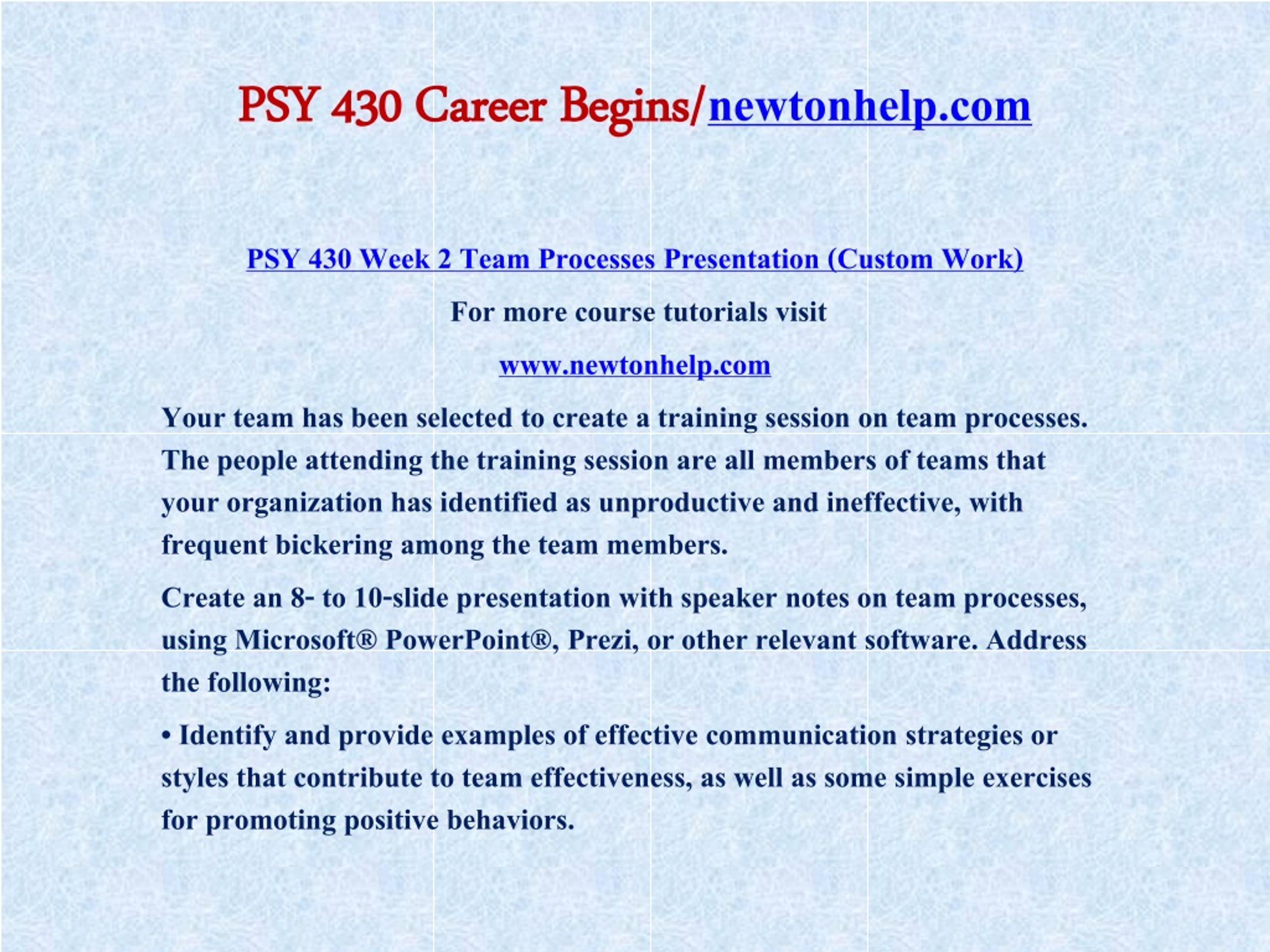 PSY 430 Career Begins/newtonhelp.com

PSY 430 Week 2 Team Processes Presentation (Custom Work)

For more course tutorials visit

www.newtonhelp.com

Your team has been selected to create a training session on team processes. The people attending the training session are all members of teams that your organization has identified as unproductive and ineffective, with frequent bickering among the team members.

Create an 8- to 10-slide presentation with speaker notes on team processes, using Microsoft® PowerPoint®, Prezi, or other relevant software. Address the following:

• Identify and provide examples of effective communication strategies or styles that contribute to team effectiveness, as well as some simple exercises for promoting positive behaviors.